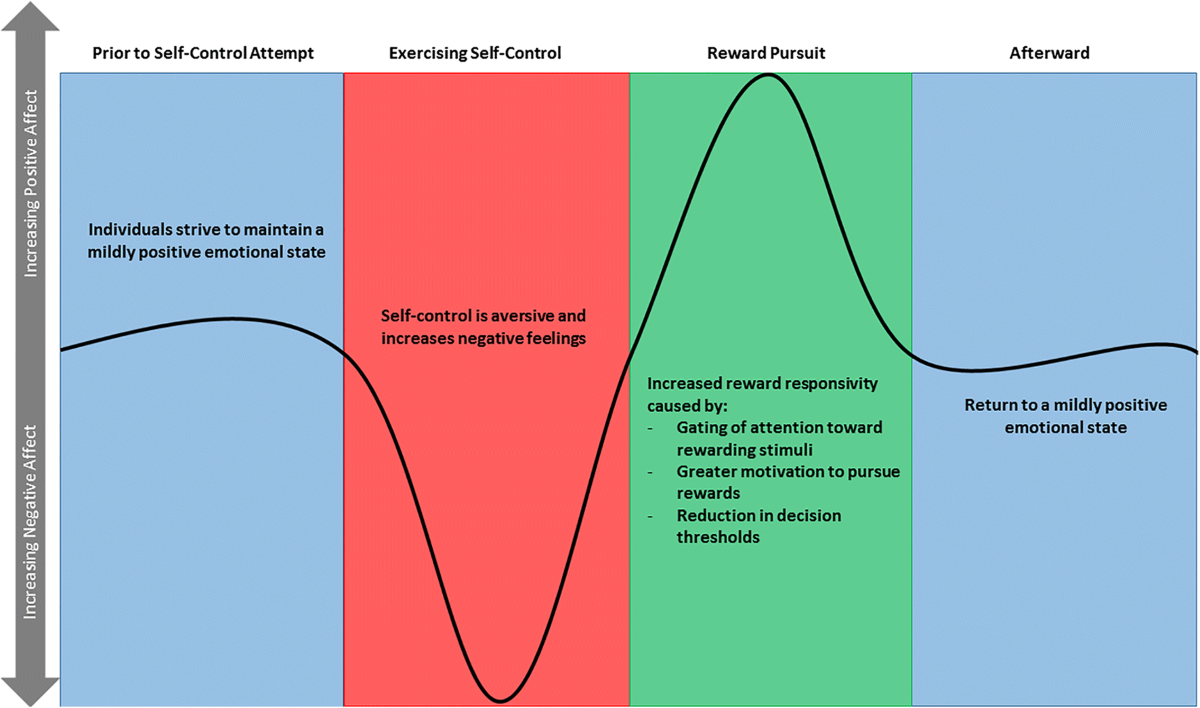 Increasing Positive Affect

Increasing Negative Affect

Prior to Self-Control Attempt

Exercising Self-Control

Reward Pursuit

Afterward

Individuals strive to maintain a mildly positive emotional state

Self-control is aversive and increases negative feelings

Increased reward responsivity caused by:
- Gating of attention toward rewarding stimuli
- Greater motivation to pursue rewards
- Reduction in decision thresholds

Return to a mildly positive emotional state